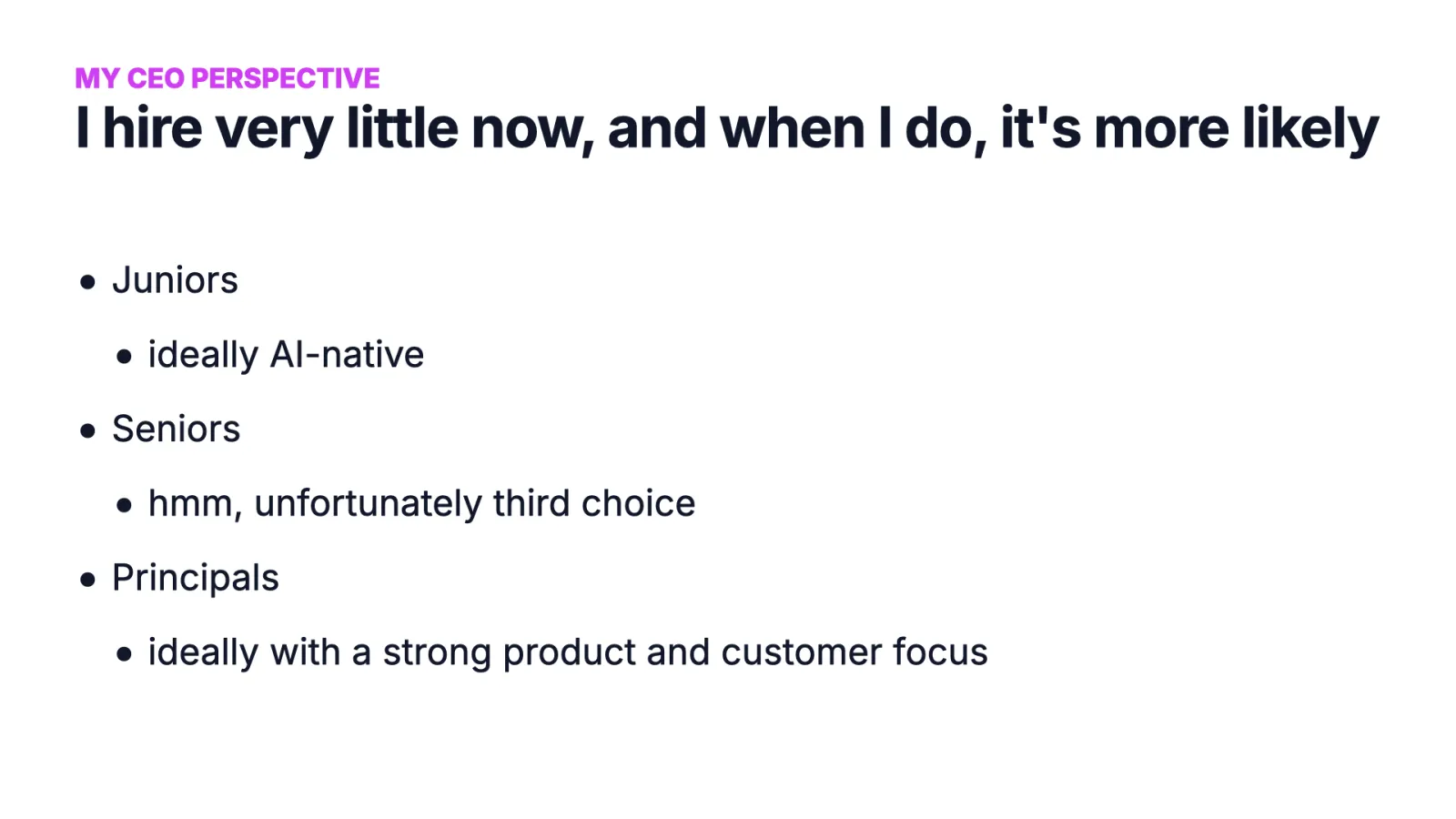 MY CEO PERSPECTIVE

I hire very little now, and when I do, it's more likely

• Juniors
• ideally AI-native
• Seniors
• hmm, unfortunately third choice
• Principals
• ideally with a strong product and customer focus